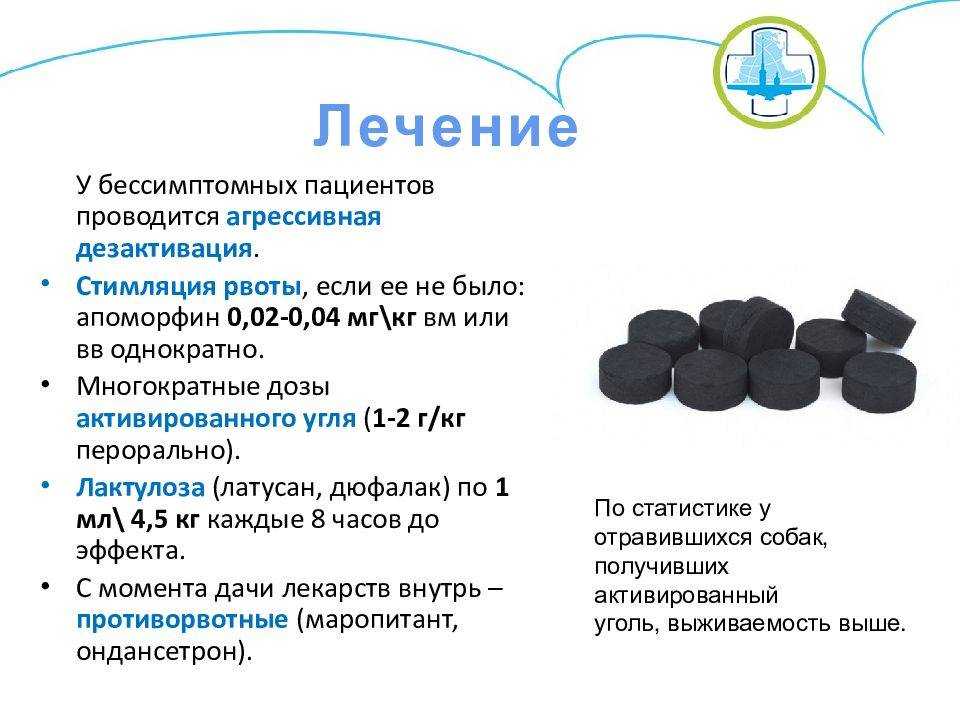 Лечение

У бессимптомных пациентов проводится агрессивная дезактивация.

• Стимляция рвоты, если ее не было: апоморфин 0,02-0,04 мг\кг вм или вв однократно.
• Многократные дозы активированного угля (1-2 г/кг перорально).
• Лактулоза (латусан, дюфалак) по 1 мл\ 4,5 кг каждые 8 часов до эффекта.
• С момента дачи лекарств внутрь – противорвотные (маропитант, ондансетрон).

По статистике у отравившихся собак, получивших активированный уголь, выживаемость выше.